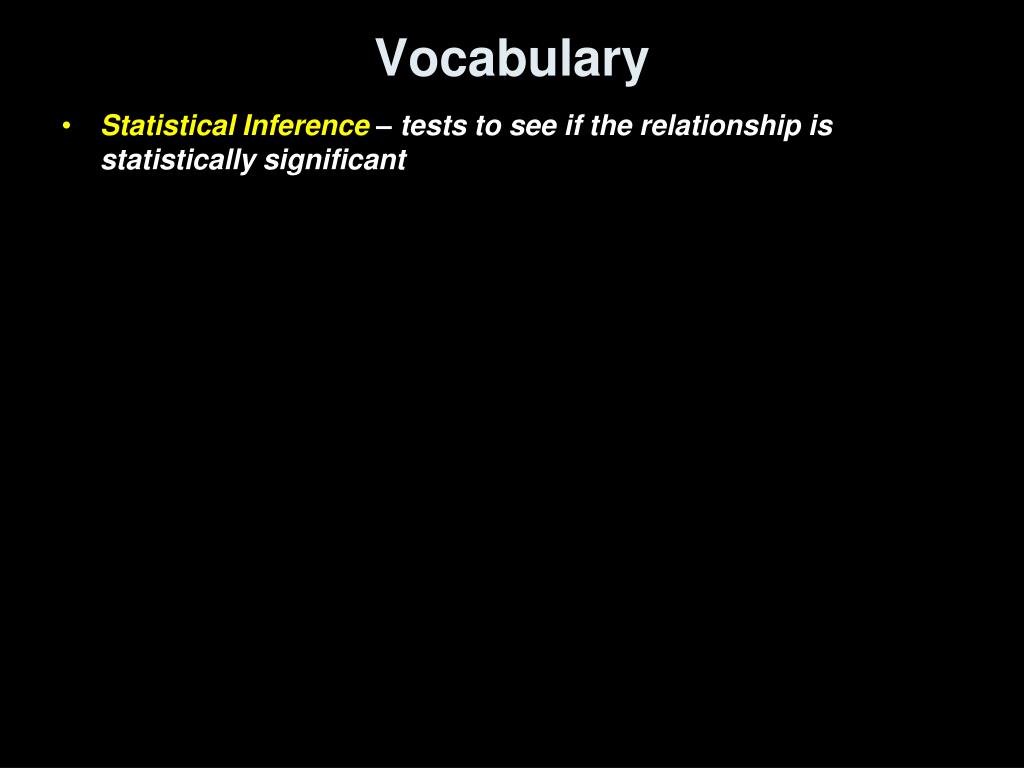 Vocabulary

• Statistical Inference – tests to see if the relationship is statistically significant